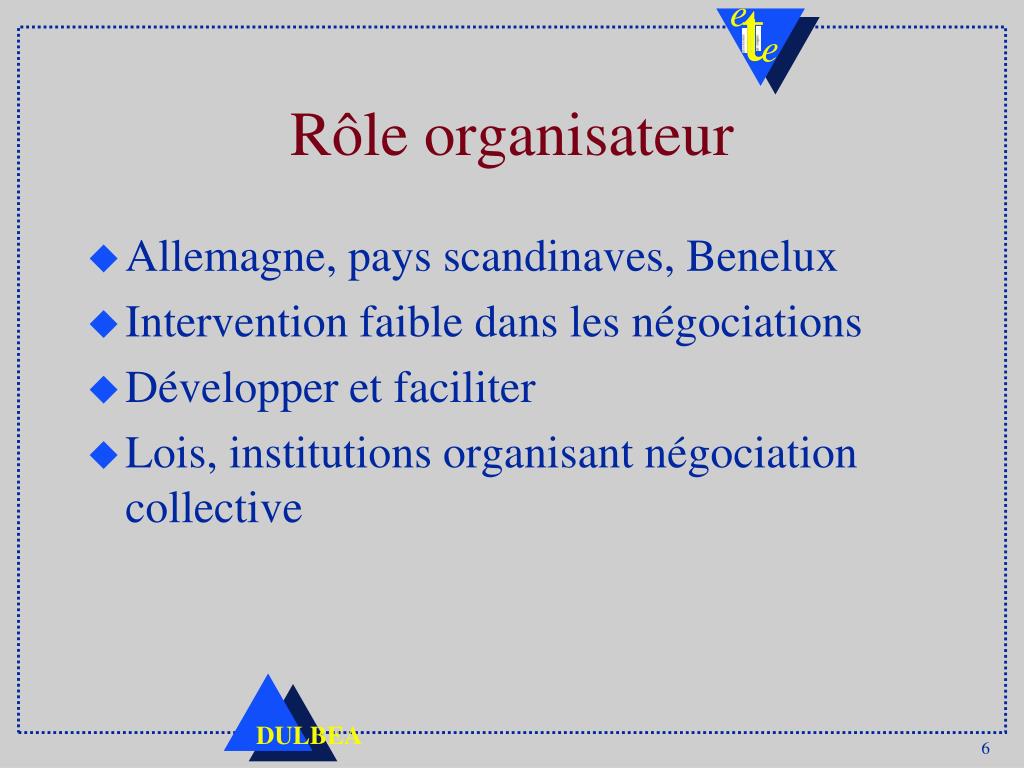 e
t
e

Rôle organisateur

Allemagne, pays scandinaves, Benelux

Intervention faible dans les négociations

Développer et faciliter

Lois, institutions organisant négociation collective

DULBEA

6